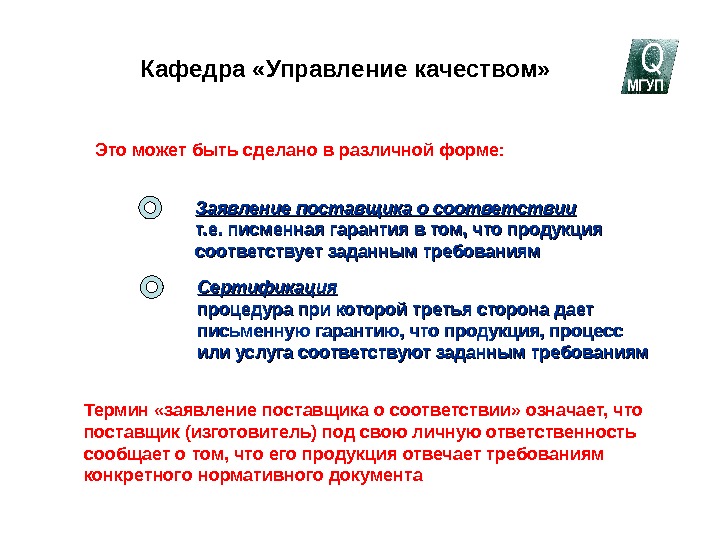 Кафедра «Управление качеством»

Q
МГУП

Это может быть сделано в различной форме:

Заявление поставщика о соответствии
т.е. писменная гарантия в том, что продукция соответствует заданным требованиям

Сертификация
процедура при которой третья сторона дает письменную гарантию, что продукция, процесс или услуга соответствуют заданным требованиям

Термин «заявление поставщика о соответствии» означает, что поставщик (изготовитель) под свою личную ответственность сообщает о том, что его продукция отвечает требованиям конкретного нормативного документа